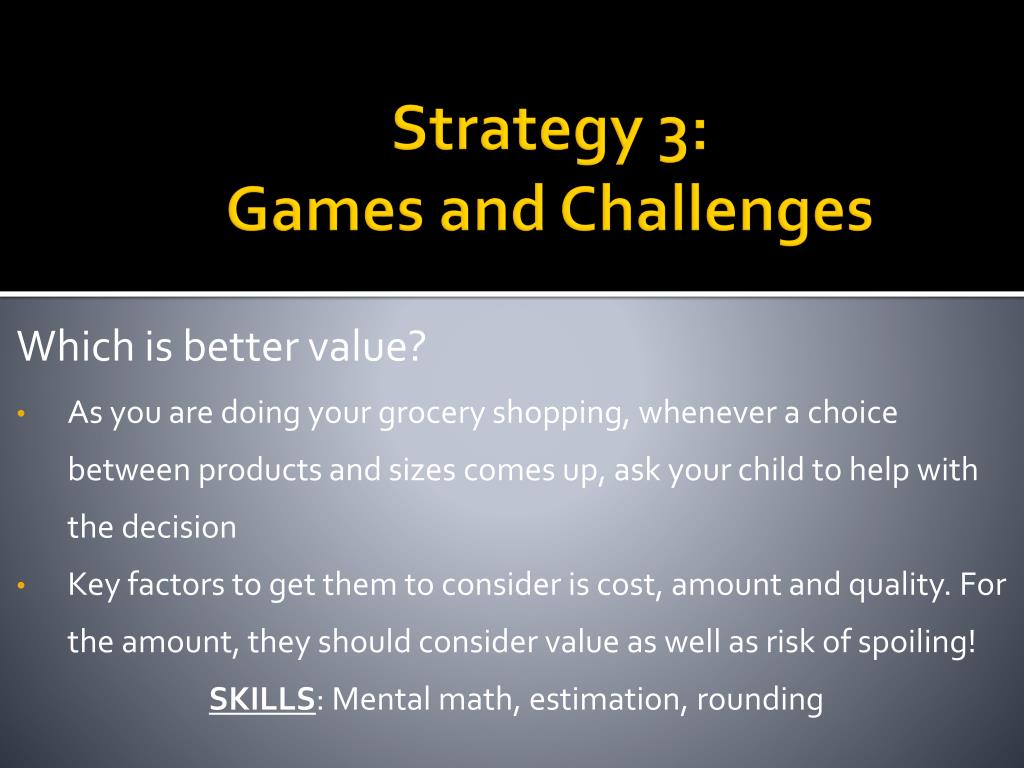 Strategy 3:
Games and Challenges

Which is better value?

• As you are doing your grocery shopping, whenever a choice between products and sizes comes up, ask your child to help with the decision
• Key factors to get them to consider is cost, amount and quality. For the amount, they should consider value as well as risk of spoiling!

SKILLS: Mental math, estimation, rounding